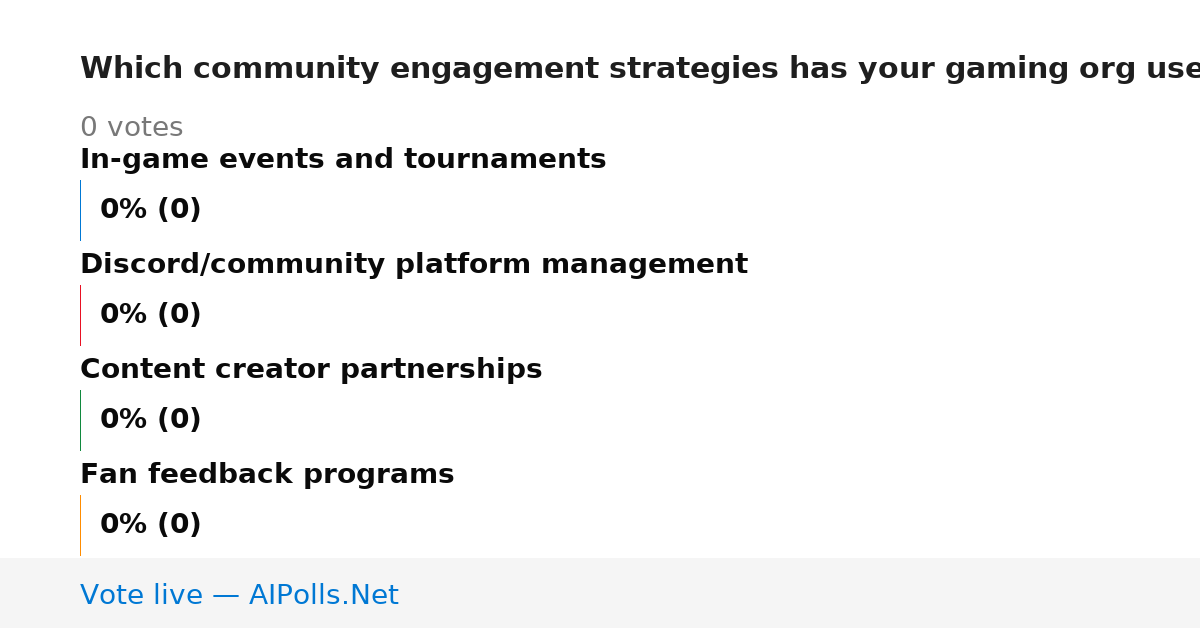 Which community engagement strategies has your gaming org use

0 votes

In-game events and tournaments

0% (0)

Discord/community platform management

0% (0)

Content creator partnerships

0% (0)

Fan feedback programs

0% (0)

Vote live — AIPolls.Net